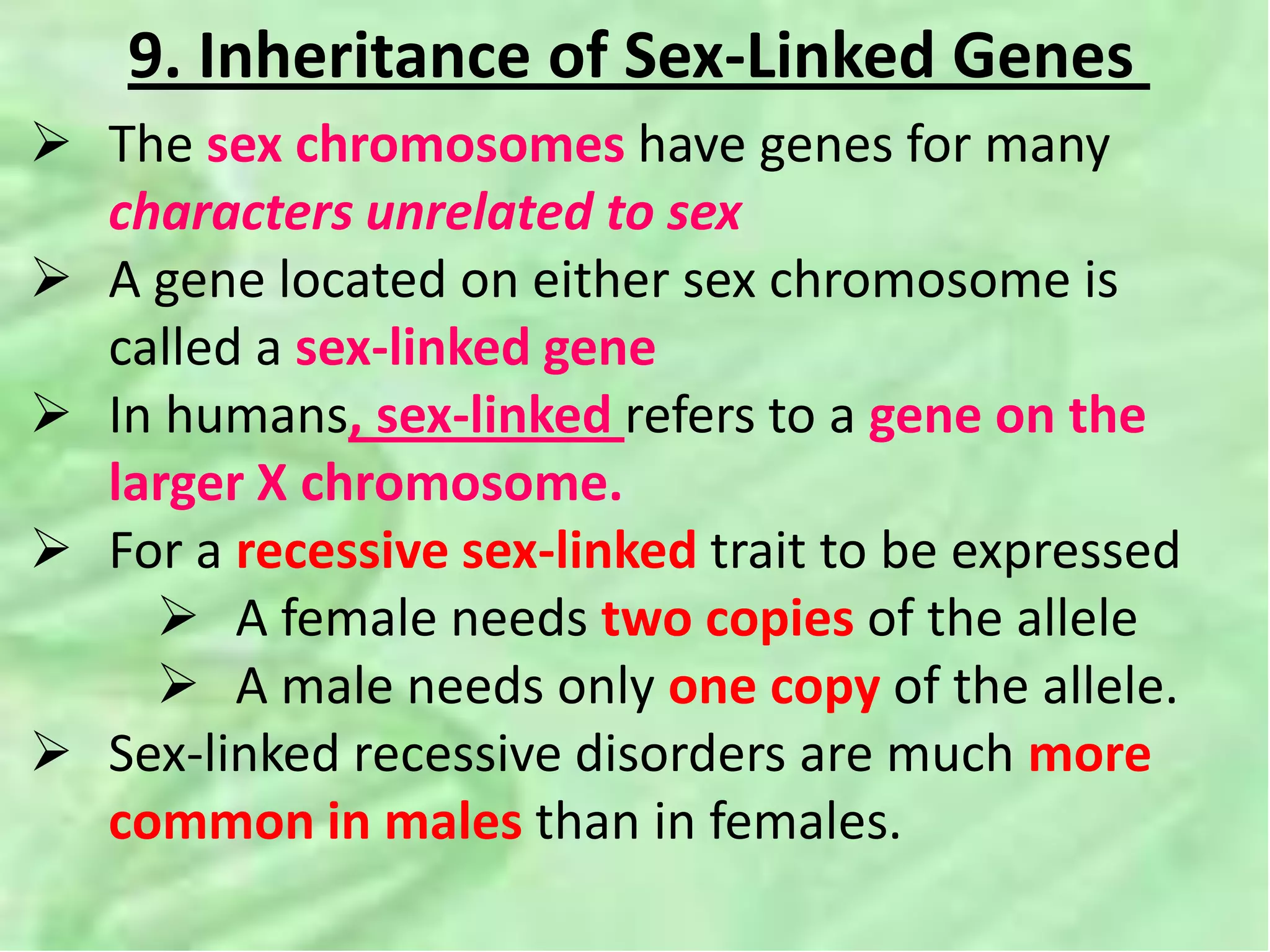 9. Inheritance of Sex-Linked Genes

➢ The sex chromosomes have genes for many characters unrelated to sex

➢ A gene located on either sex chromosome is called a sex-linked gene

➢ In humans, sex-linked refers to a gene on the larger X chromosome.

➢ For a recessive sex-linked trait to be expressed

➢ A female needs two copies of the allele

➢ A male needs only one copy of the allele.

➢ Sex-linked recessive disorders are much more common in males than in females.